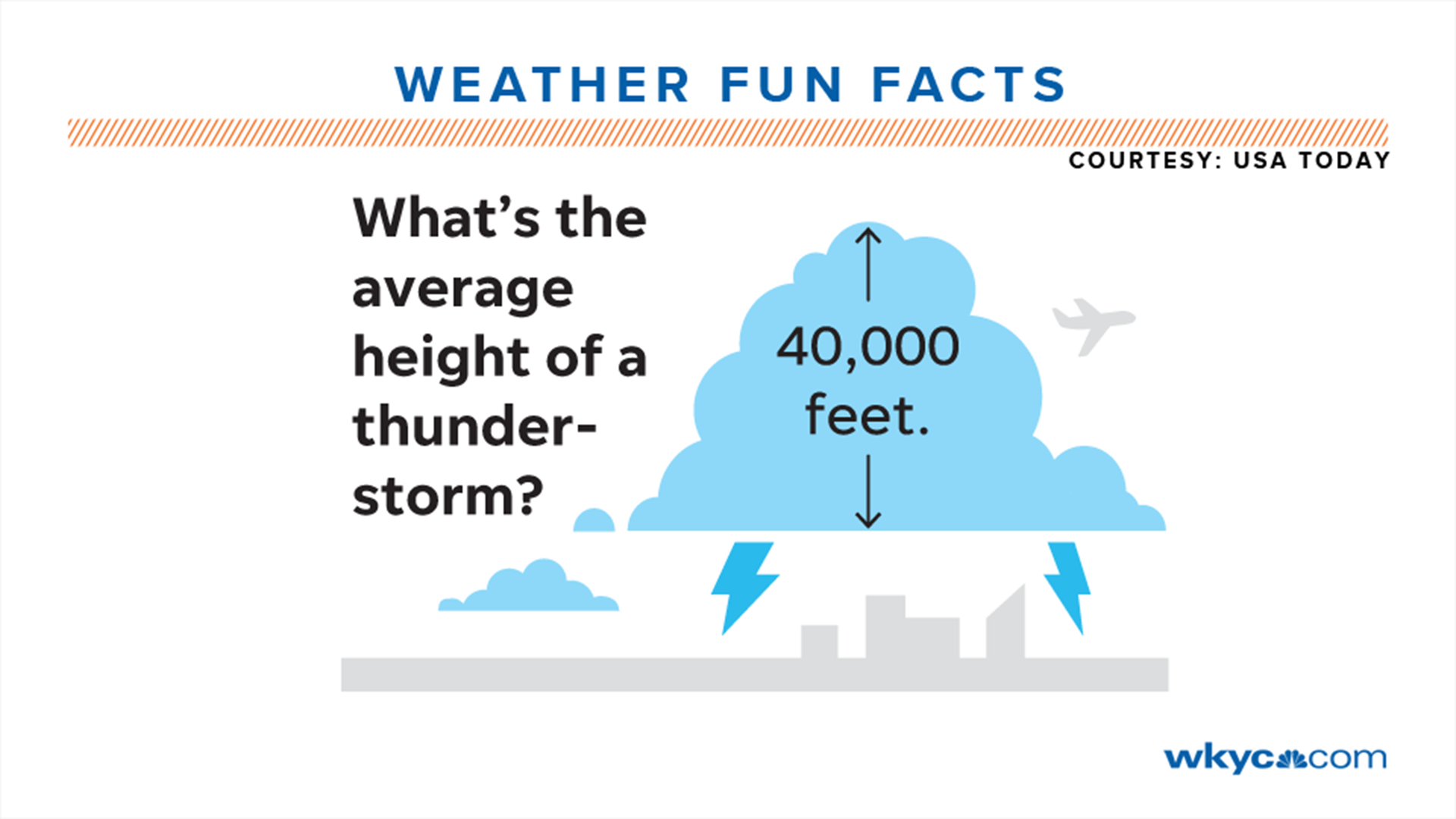 WEATHER FUN FACTS

COURTESY: USA TODAY

What's the average height of a thunderstorm?

40,000 feet.

wkyc.com